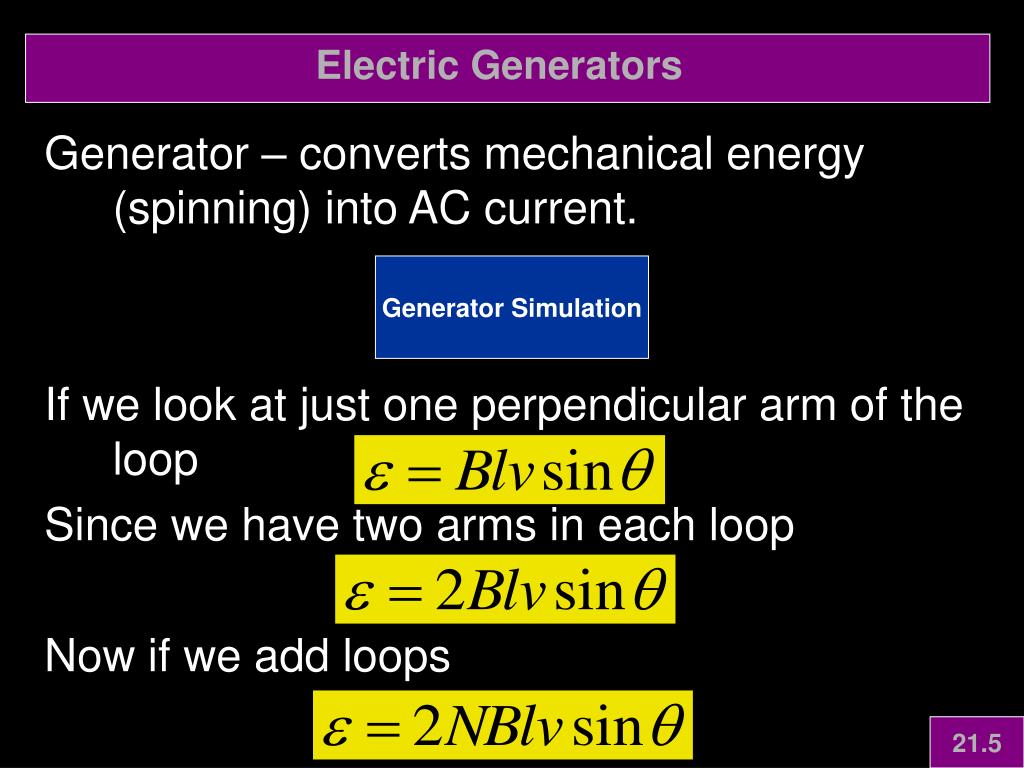 Electric Generators

Generator – converts mechanical energy (spinning) into AC current.

Generator Simulation

If we look at just one perpendicular arm of the loop $\varepsilon = Blv\sin\theta$

Since we have two arms in each loop

$\varepsilon = 2Blv\sin\theta$

Now if we add loops

$\varepsilon = 2NBlv\sin\theta$

21.5